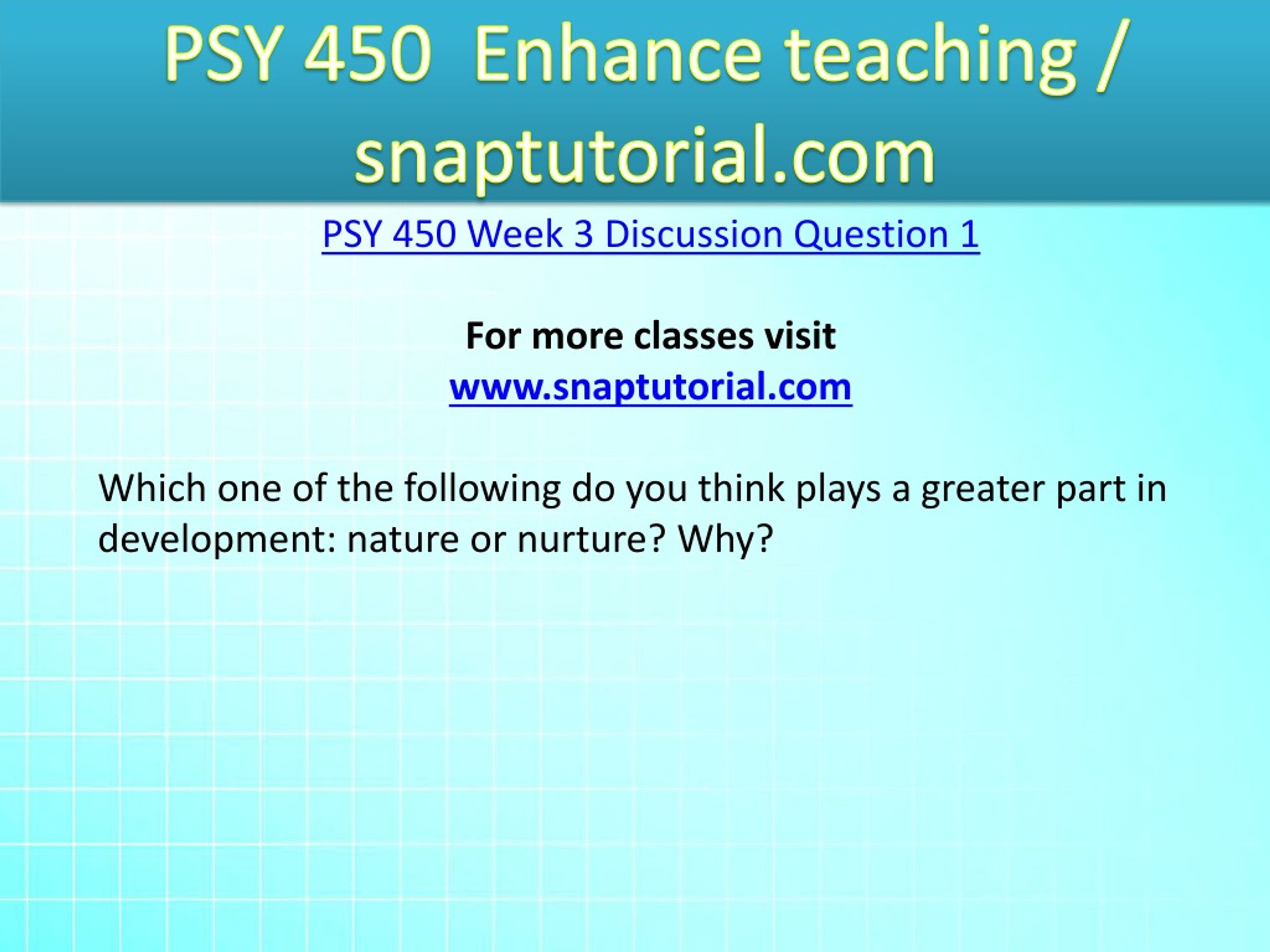 PSY 450 Enhance teaching / snaptutorial.com

PSY 450 Week 3 Discussion Question 1

For more classes visit
www.snaptutorial.com

Which one of the following do you think plays a greater part in development: nature or nurture? Why?